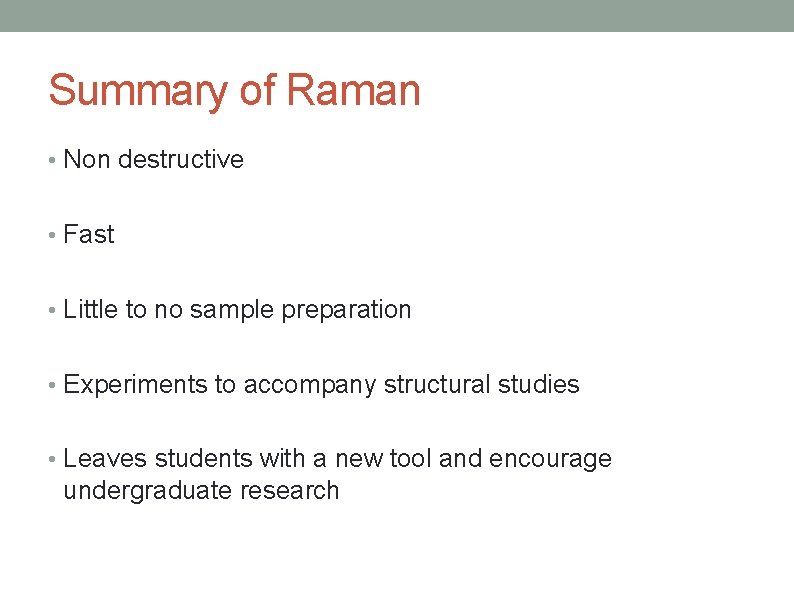 Summary of Raman

• Non destructive

• Fast

• Little to no sample preparation

• Experiments to accompany structural studies

• Leaves students with a new tool and encourage undergraduate research